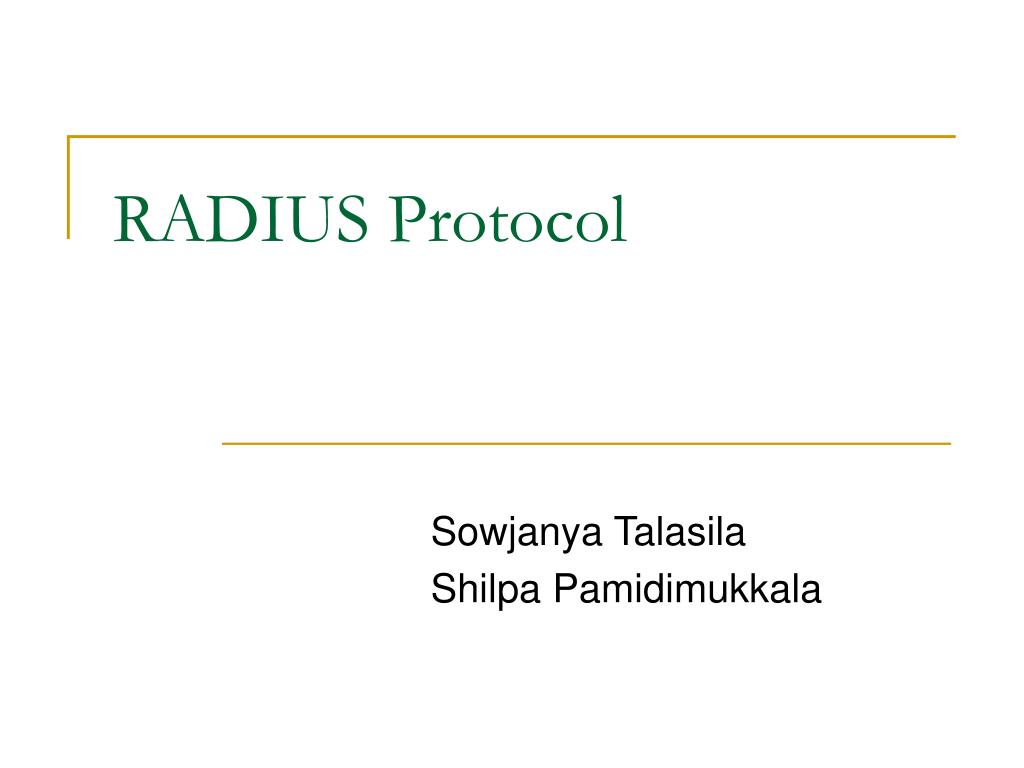 RADIUS Protocol

Sowjanya Talasila
Shilpa Pamidimukkala